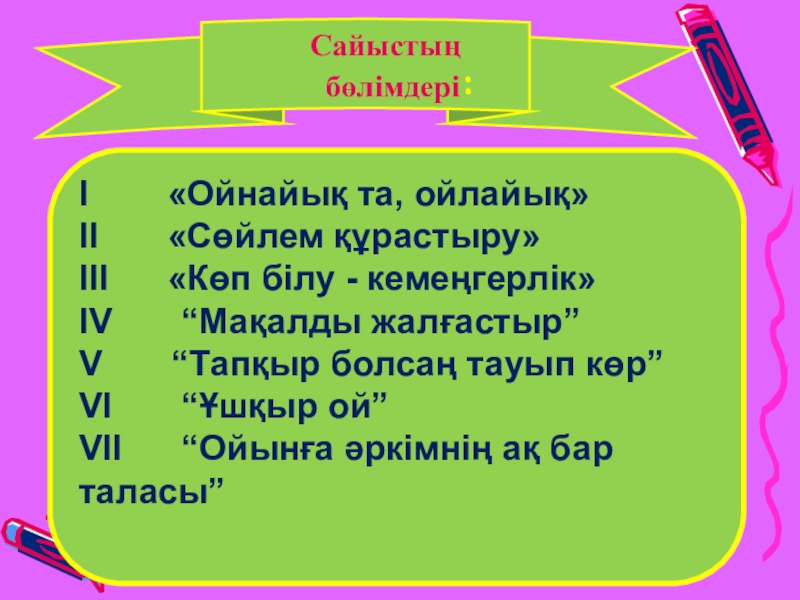 Сайыстың бөлімдері:

I «Ойнайық та, ойлайық»
II «Сөйлем құрастыру»
III «Көп білу - кемеңгерлік»
IV “Мақалды жалғастыр”
V “Тапқыр болсаң тауып көр”
VI “Ұшқыр ой”
VII “Ойынға әркімнің ақ бар таласы”